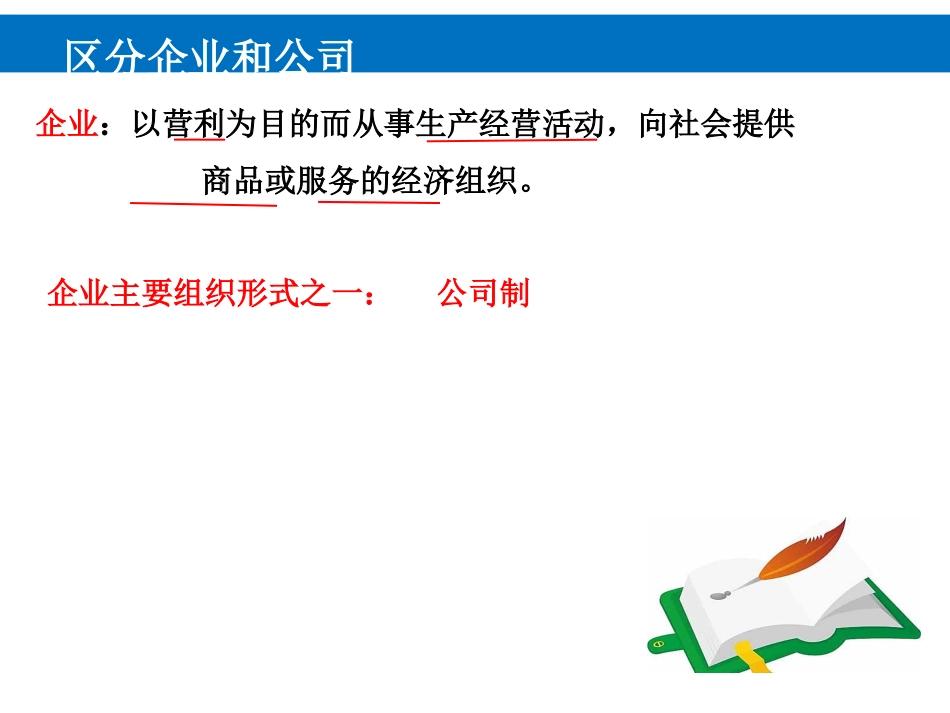 区分企业和公司

企业：以营利为目的而从事生产经营活动，向社会提供商品或服务的经济组织。

企业主要组织形式之一： 公司制